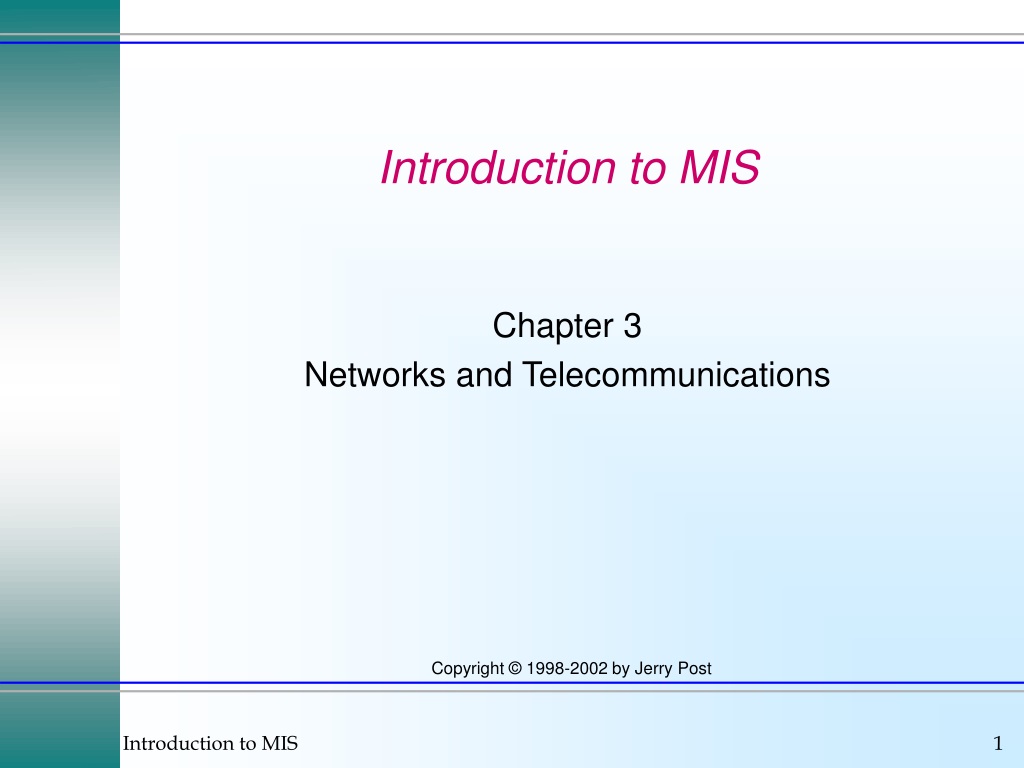 Introduction to MIS

Chapter 3
Networks and Telecommunications

Copyright © 1998-2002 by Jerry Post

Introduction to MIS

1